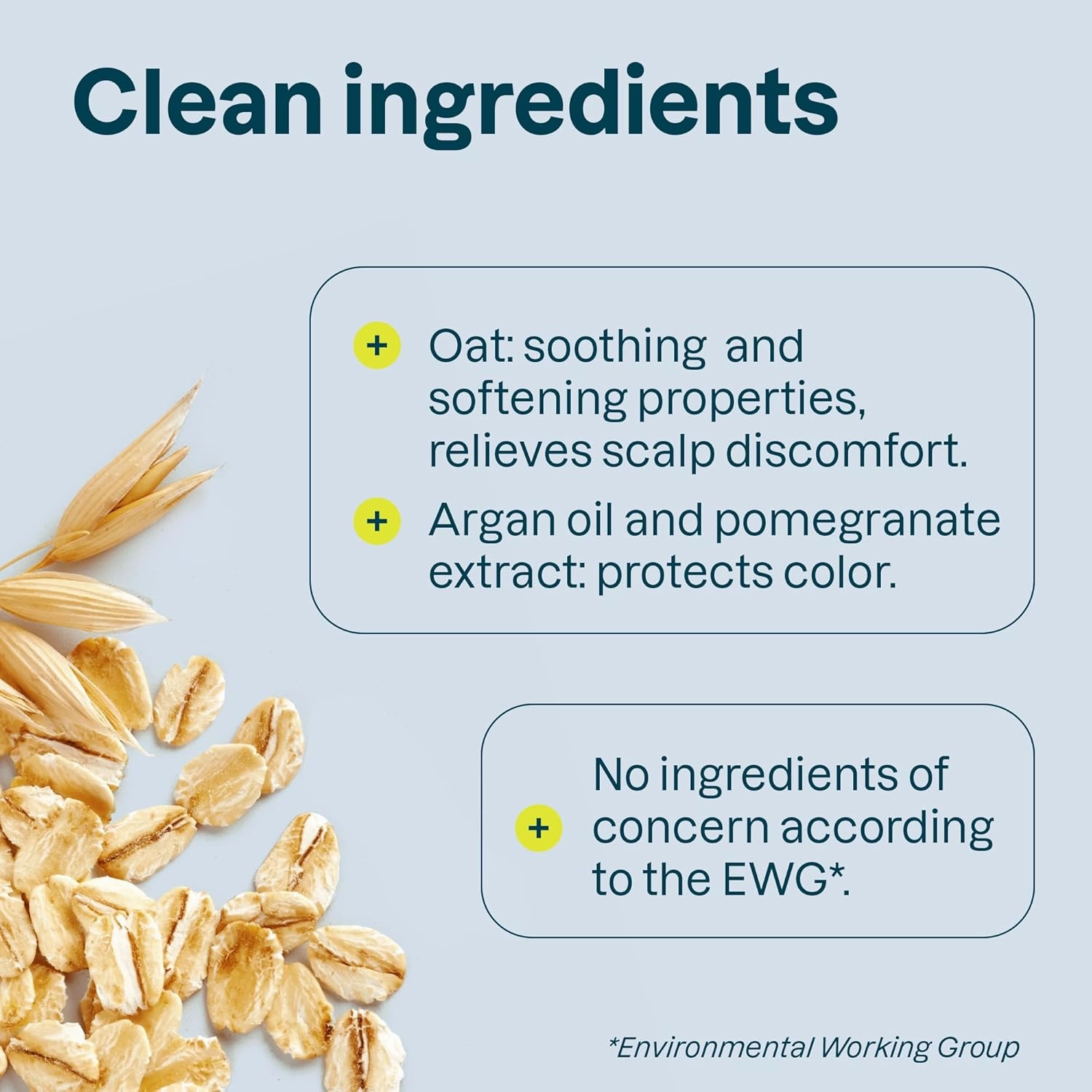 Clean ingredients

+ Oat: soothing and softening properties, relieves scalp discomfort.

+ Argan oil and pomegranate extract: protects color.

+ No ingredients of concern according to the EWG*.

*Environmental Working Group